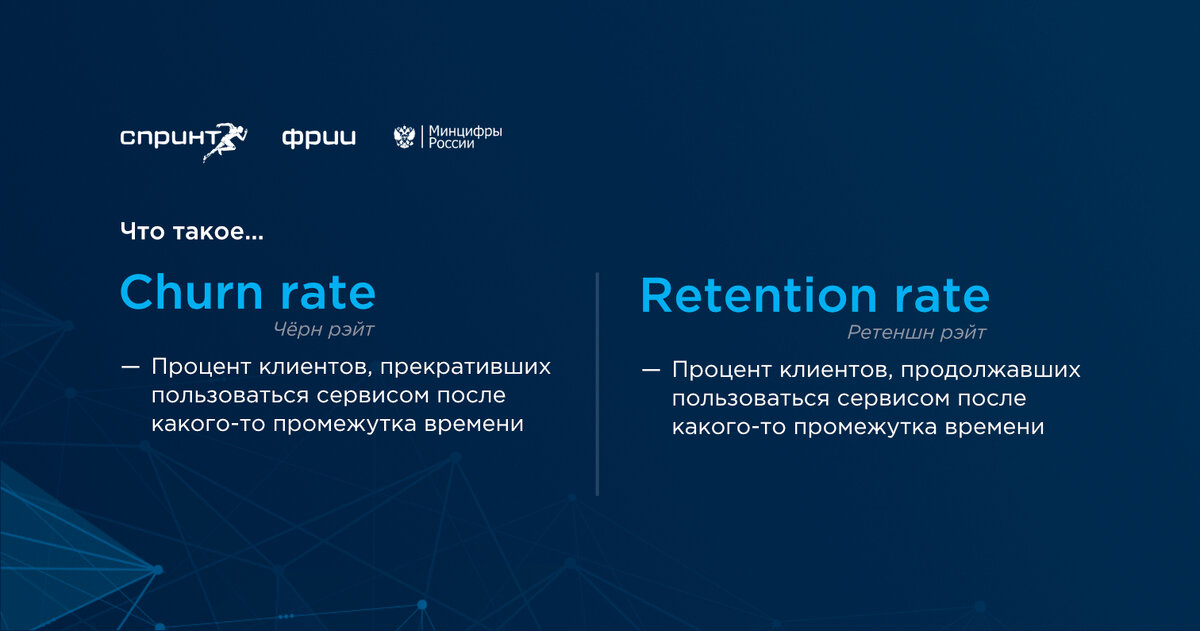 спринт фрии Минцифры России

Что такое...

Churn rate
Чёрн рэйт

— Процент клиентов, прекративших пользоваться сервисом после какого-то промежутка времени

Retention rate
Ретеншн рэйт

— Процент клиентов, продолжавших пользоваться сервисом после какого-то промежутка времени